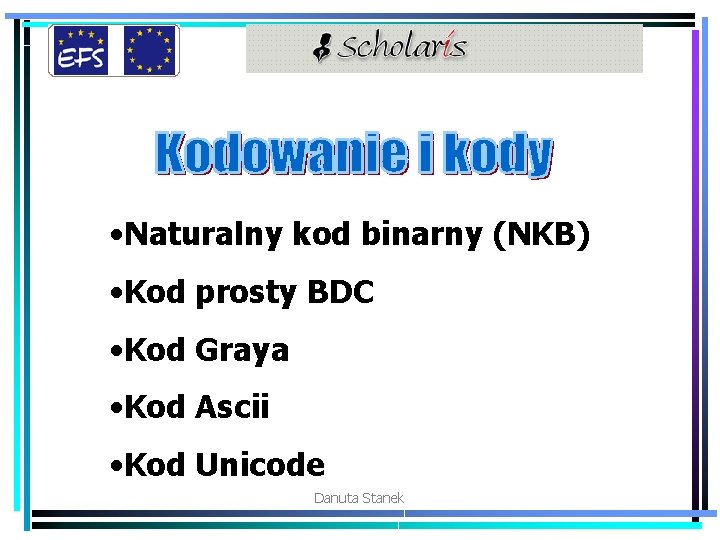 EFS

Scholaris

Kodowanie i kody

•Naturalny kod binarny (NKB)

•Kod prosty BDC

•Kod Graya

•Kod Ascii

•Kod Unicode

Danuta Stanek